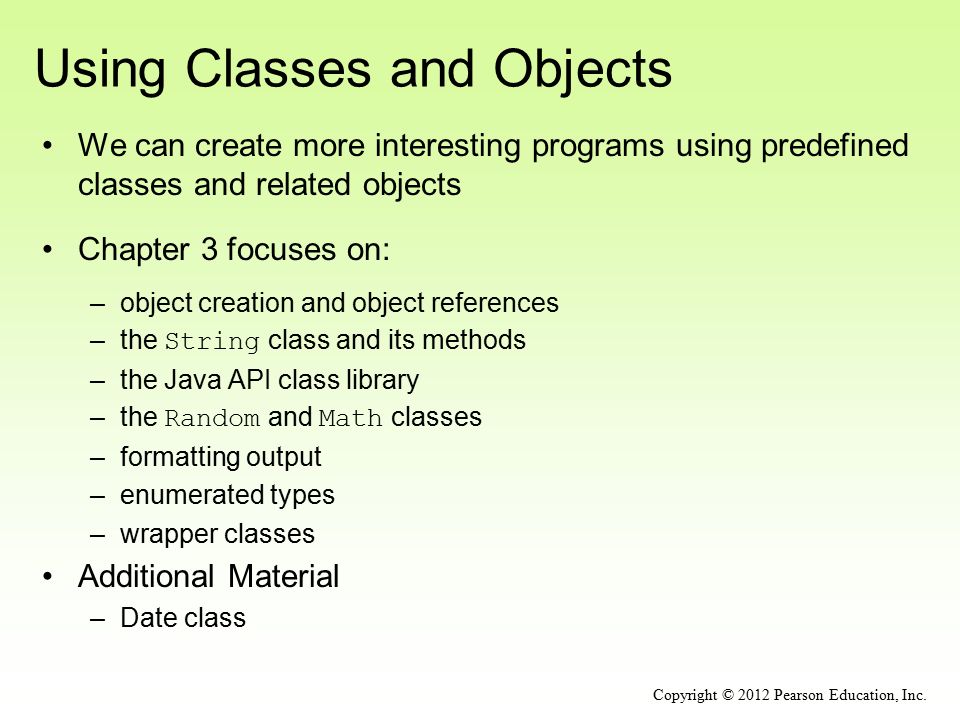 Using Classes and Objects

• We can create more interesting programs using predefined classes and related objects

• Chapter 3 focuses on:

– object creation and object references
– the String class and its methods
– the Java API class library
– the Random and Math classes
– formatting output
– enumerated types
– wrapper classes

• Additional Material
– Date class

Copyright © 2012 Pearson Education, Inc.